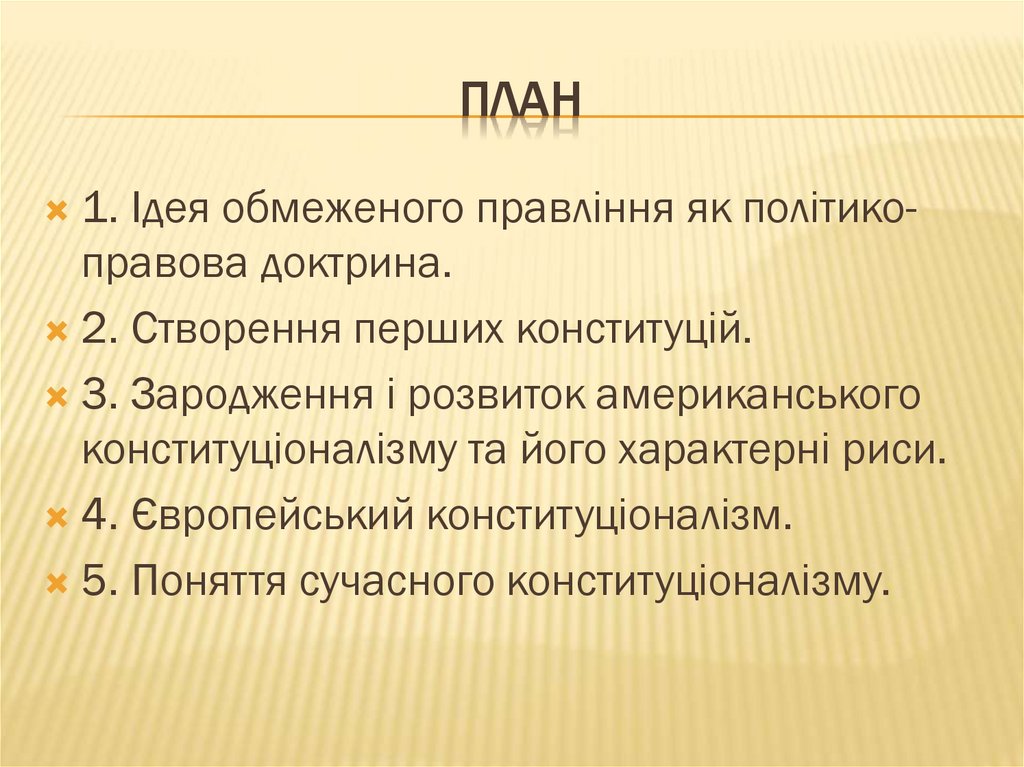 ПЛАН

1. Ідея обмеженого правління як політико-правова доктрина.

2. Створення перших конституцій.

3. Зародження і розвиток американського конституціоналізму та його характерні риси.

4. Європейський конституціоналізм.

5. Поняття сучасного конституціоналізму.